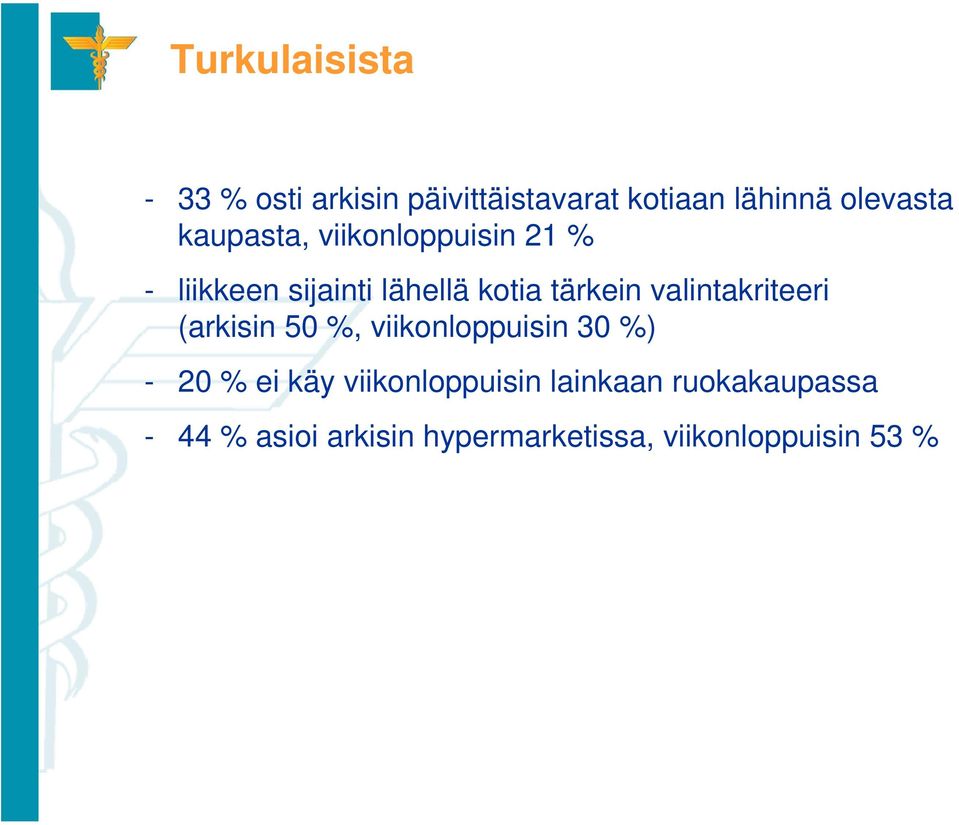 Turkulaisista

- 33 % osti arkisin päivittäistavarat kotiaan lähinnä olevasta kaupasta, viikonloppuisin 21 %

- liikkeen sijainti lähellä kotia tärkein valintakriteeri (arkisin 50 %, viikonloppuisin 30 %)

- 20 % ei käy viikonloppuisin lainkaan ruokakaupassa

- 44 % asioi arkisin hypermarketissa, viikonloppuisin 53 %